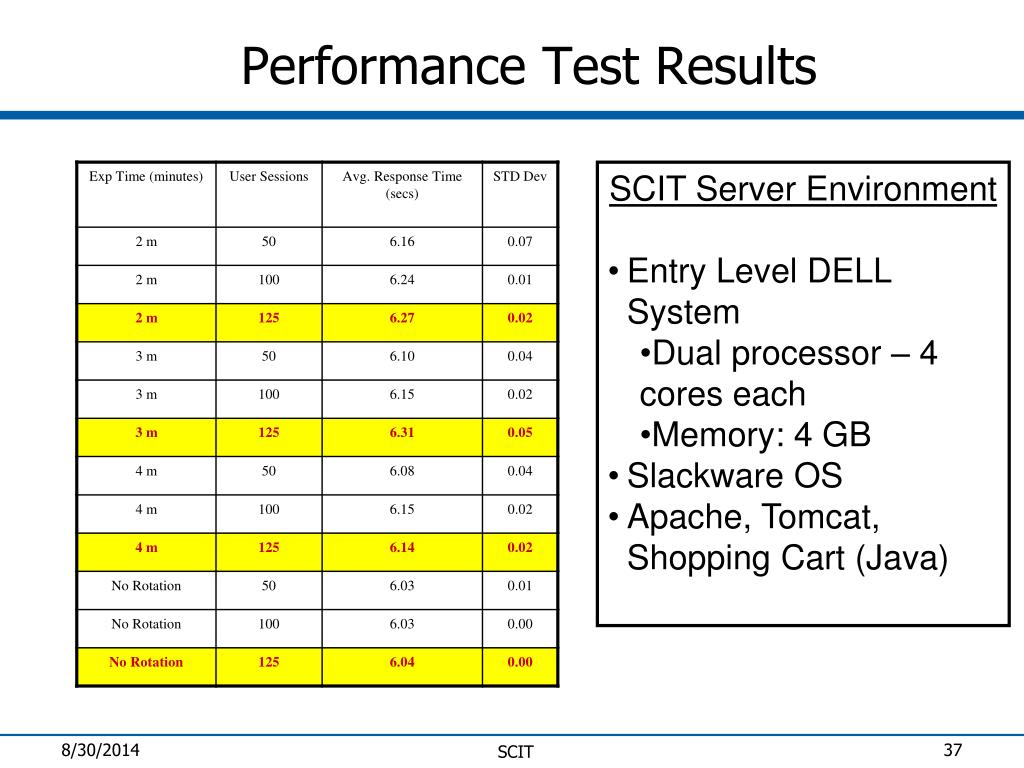 Performance Test Results

| Exp Time (minutes) | User Sessions | Avg. Response Time (secs) | STD Dev |
|---|---|---|---|
| 2 m | 50 | 6.16 | 0.07 |
| 2 m | 100 | 6.24 | 0.01 |
| 2 m | 125 | 6.27 | 0.02 |
| 3 m | 50 | 6.10 | 0.04 |
| 3 m | 100 | 6.15 | 0.02 |
| 3 m | 125 | 6.31 | 0.05 |
| 4 m | 50 | 6.08 | 0.04 |
| 4 m | 100 | 6.15 | 0.02 |
| 4 m | 125 | 6.14 | 0.02 |
| No Rotation | 50 | 6.03 | 0.01 |
| No Rotation | 100 | 6.03 | 0.00 |
| No Rotation | 125 | 6.04 | 0.00 |

SCIT Server Environment

• Entry Level DELL System
•Dual processor – 4 cores each
•Memory: 4 GB
• Slackware OS
• Apache, Tomcat, Shopping Cart (Java)

8/30/2014
SCIT
37